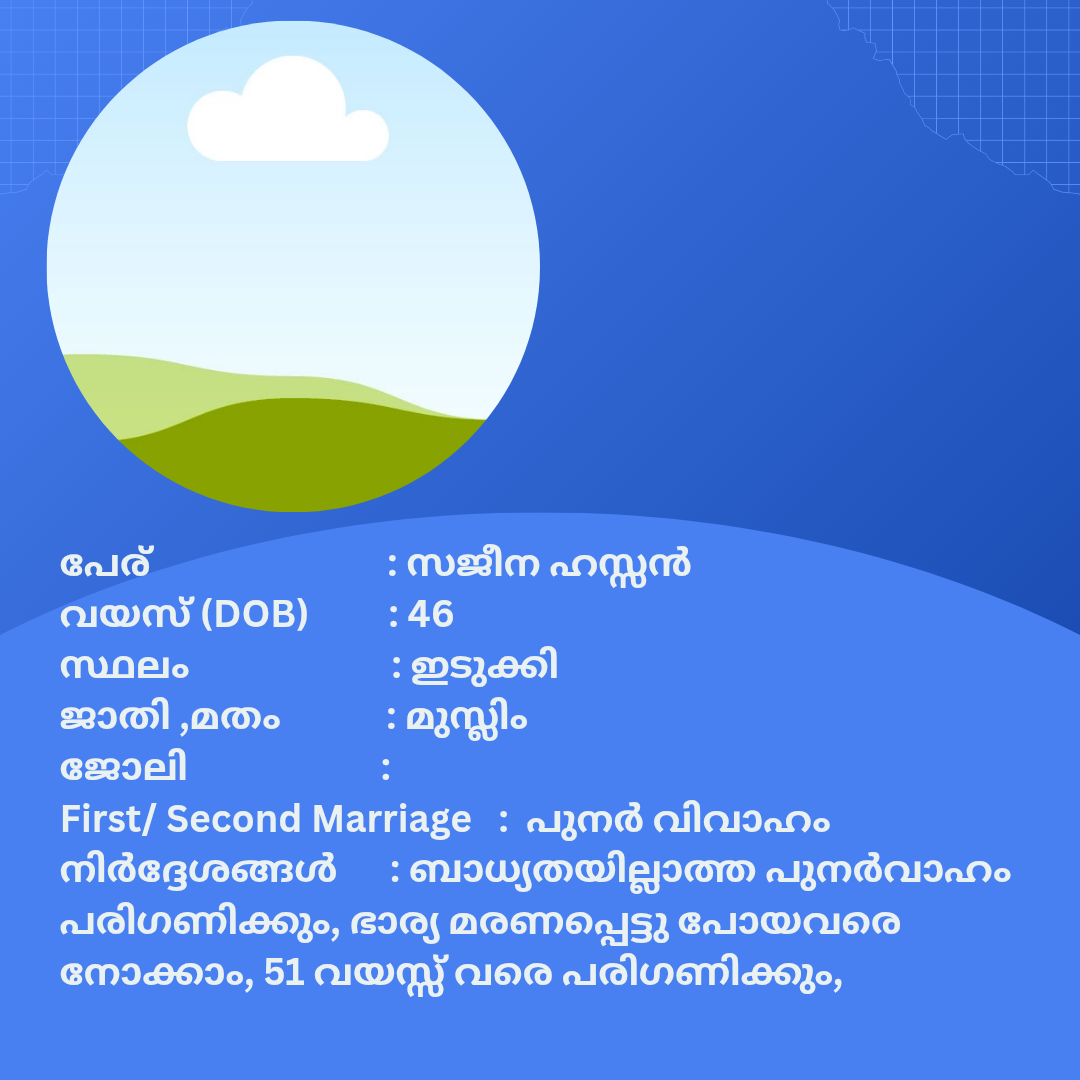 പേര് : സജീന ഹസ്സൻ
വയസ് (DOB) : 46
സ്ഥലം : ഇടുക്കി
ജാതി ,മതം : മുസ്ലിം
ജോലി :
First/ Second Marriage : പുനർ വിവാഹം
നിർദ്ദേശങ്ങൾ : ബാധ്യതയില്ലാത്ത പുനർവാഹം പരിഗണിക്കും, ഭാര്യ മരണപ്പെട്ടു പോയവരെ നോക്കാം, 51 വയസ്സ് വരെ പരിഗണിക്കും,